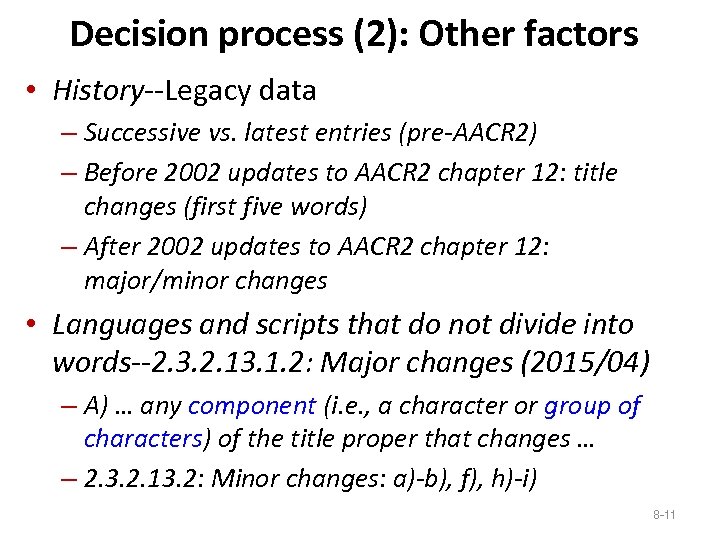 Decision process (2): Other factors

• History--Legacy data
– Successive vs. latest entries (pre-AACR2)
– Before 2002 updates to AACR2 chapter 12: title changes (first five words)
– After 2002 updates to AACR2 chapter 12: major/minor changes

• Languages and scripts that do not divide into words--2.3.2.13.1.2: Major changes (2015/04)
– A) … any component (i.e., a character or group of characters) of the title proper that changes …
– 2.3.2.13.2: Minor changes: a)-b), f), h)-i)

8-11